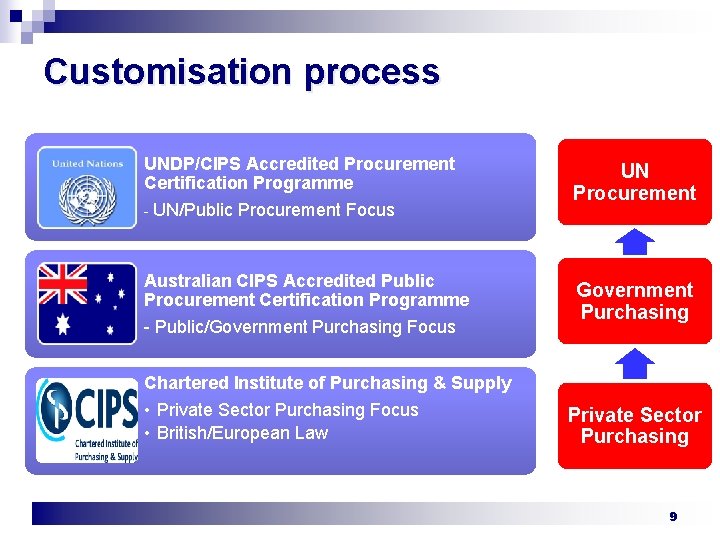 Customisation process

United Nations

UNDP/CIPS Accredited Procurement Certification Programme

- UN/Public Procurement Focus

Australian CIPS Accredited Public Procurement Certification Programme

- Public/Government Purchasing Focus

CIPS
Chartered Institute of Purchasing & Supply

Chartered Institute of Purchasing & Supply

• Private Sector Purchasing Focus
• British/European Law

UN Procurement

Government Purchasing

Private Sector Purchasing

9